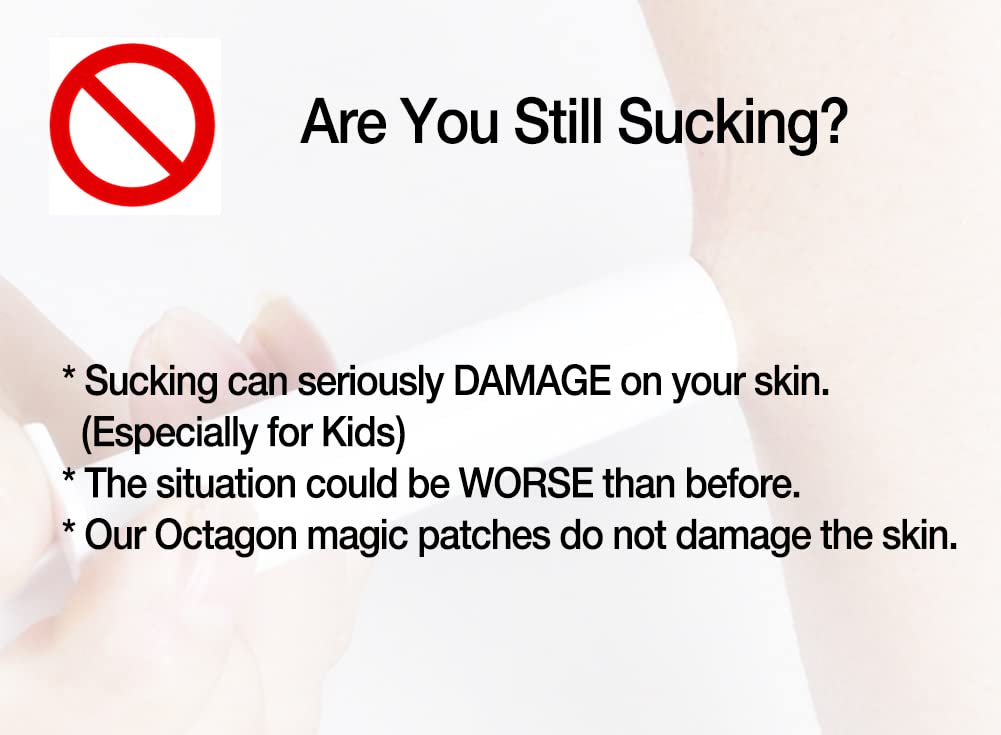 Are You Still Sucking?

* Sucking can seriously DAMAGE on your skin. (Especially for Kids)
* The situation could be WORSE than before.
* Our Octagon magic patches do not damage the skin.